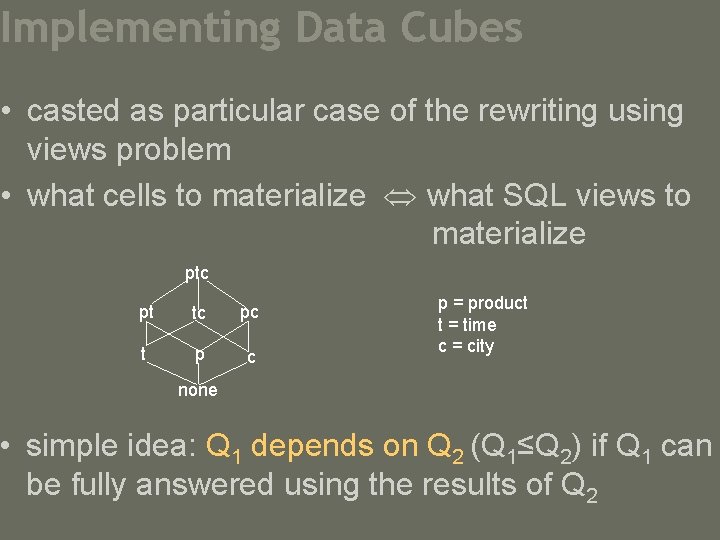 Implementing Data Cubes

• casted as particular case of the rewriting using views problem
• what cells to materialize $\Leftrightarrow$ what SQL views to materialize

ptc
pt tc pc
t p c
none

p = product
t = time
c = city

• simple idea: $Q_1$ depends on $Q_2$ ($Q_1 \leq Q_2$) if $Q_1$ can be fully answered using the results of $Q_2$